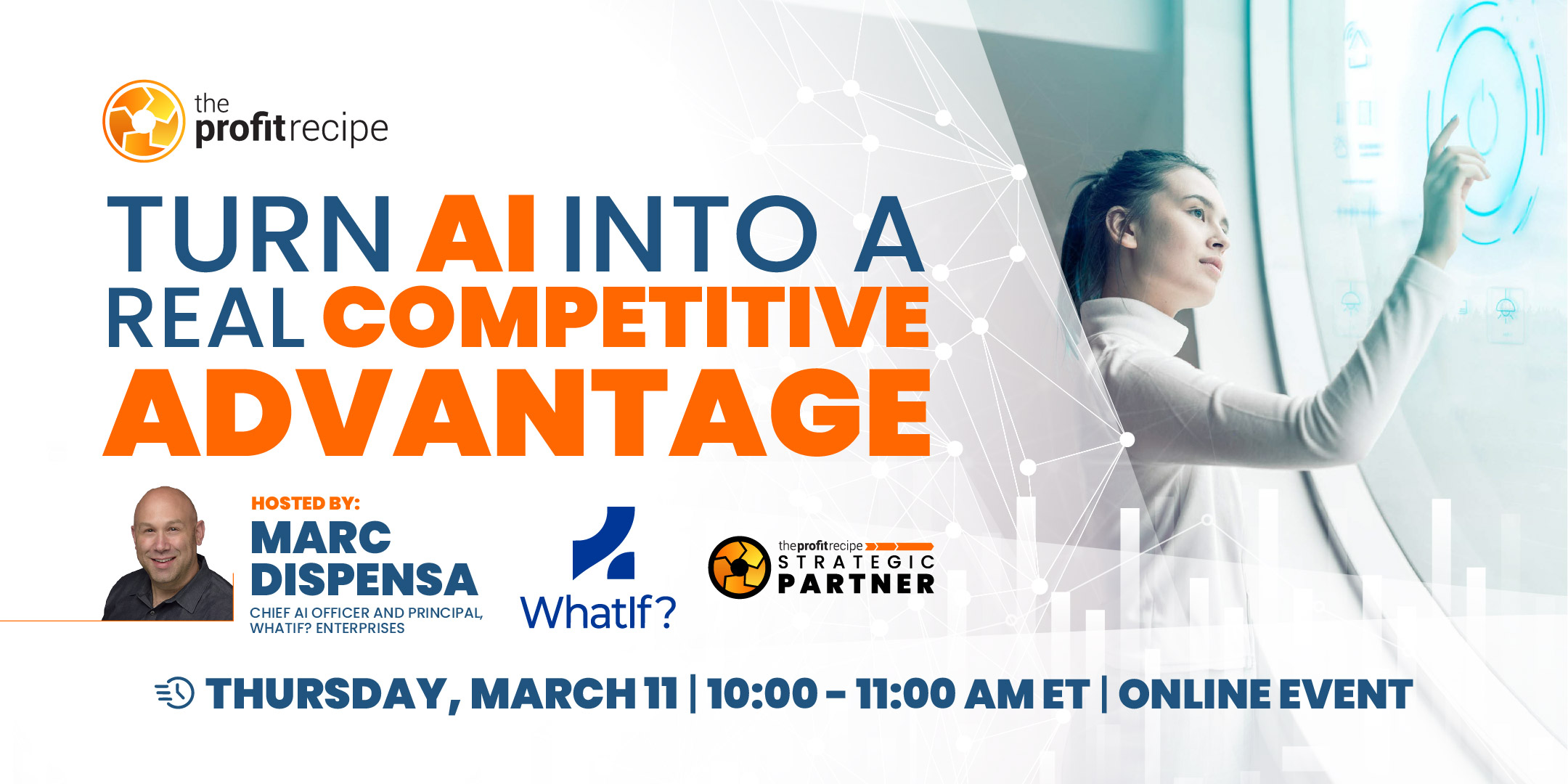 the profitrecipe

TURN AI INTO A REAL COMPETITIVE ADVANTAGE

HOSTED BY:
MARC DISPENSA
CHIEF AI OFFICER AND PRINCIPAL, WHATIF? ENTERPRISES

WhatIf?

theprofitrecipe
STRATEGIC
PARTNER

THURSDAY, MARCH 11 | 10:00 - 11:00 AM ET | ONLINE EVENT